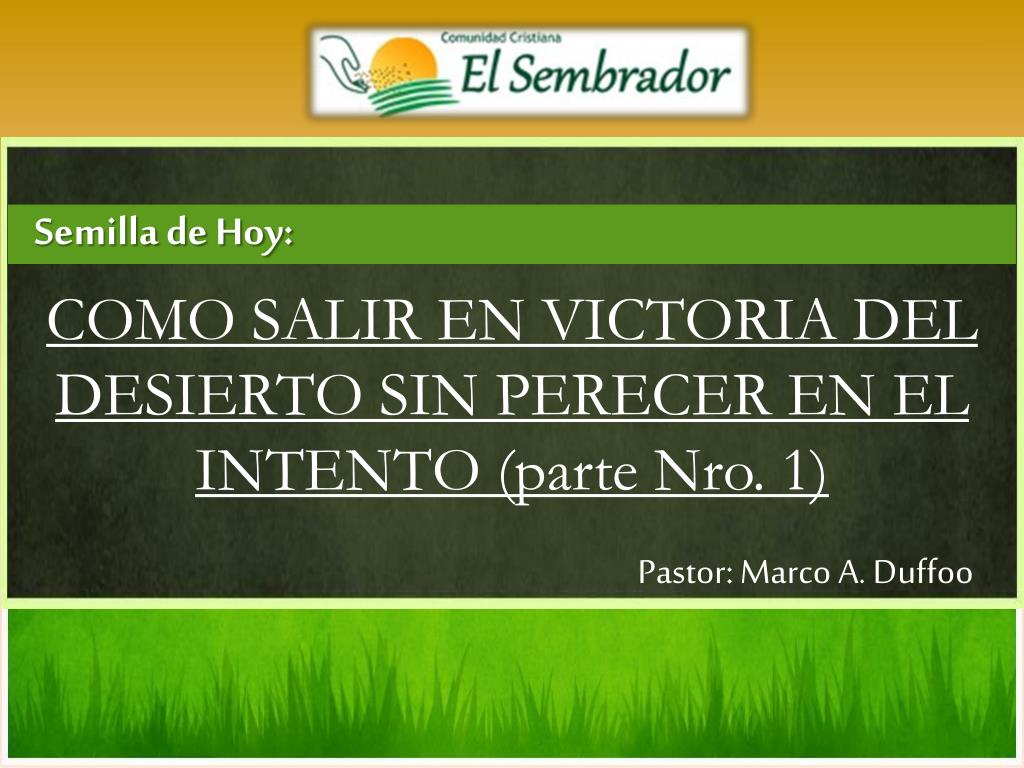 Comunidad Cristiana
El Sembrador

Semilla de Hoy:

COMO SALIR EN VICTORIA DEL DESIERTO SIN PERECER EN EL INTENTO (parte Nro. 1)

Pastor: Marco A. Duffoo